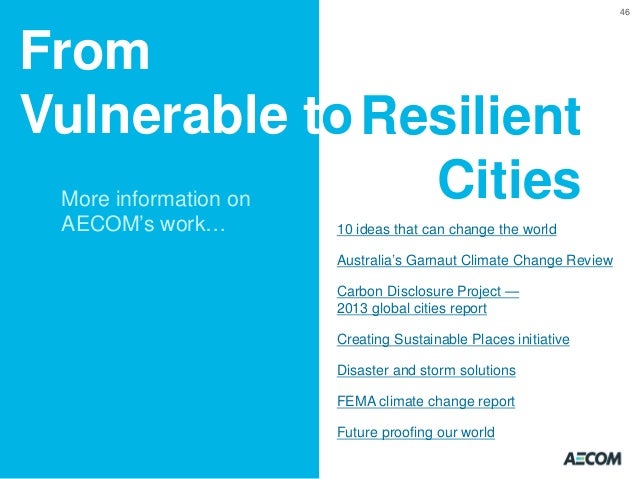 46

From Vulnerable to Resilient Cities

More information on AECOM's work…

10 ideas that can change the world

Australia's Garnaut Climate Change Review

Carbon Disclosure Project — 2013 global cities report

Creating Sustainable Places initiative

Disaster and storm solutions

FEMA climate change report

Future proofing our world

AECOM